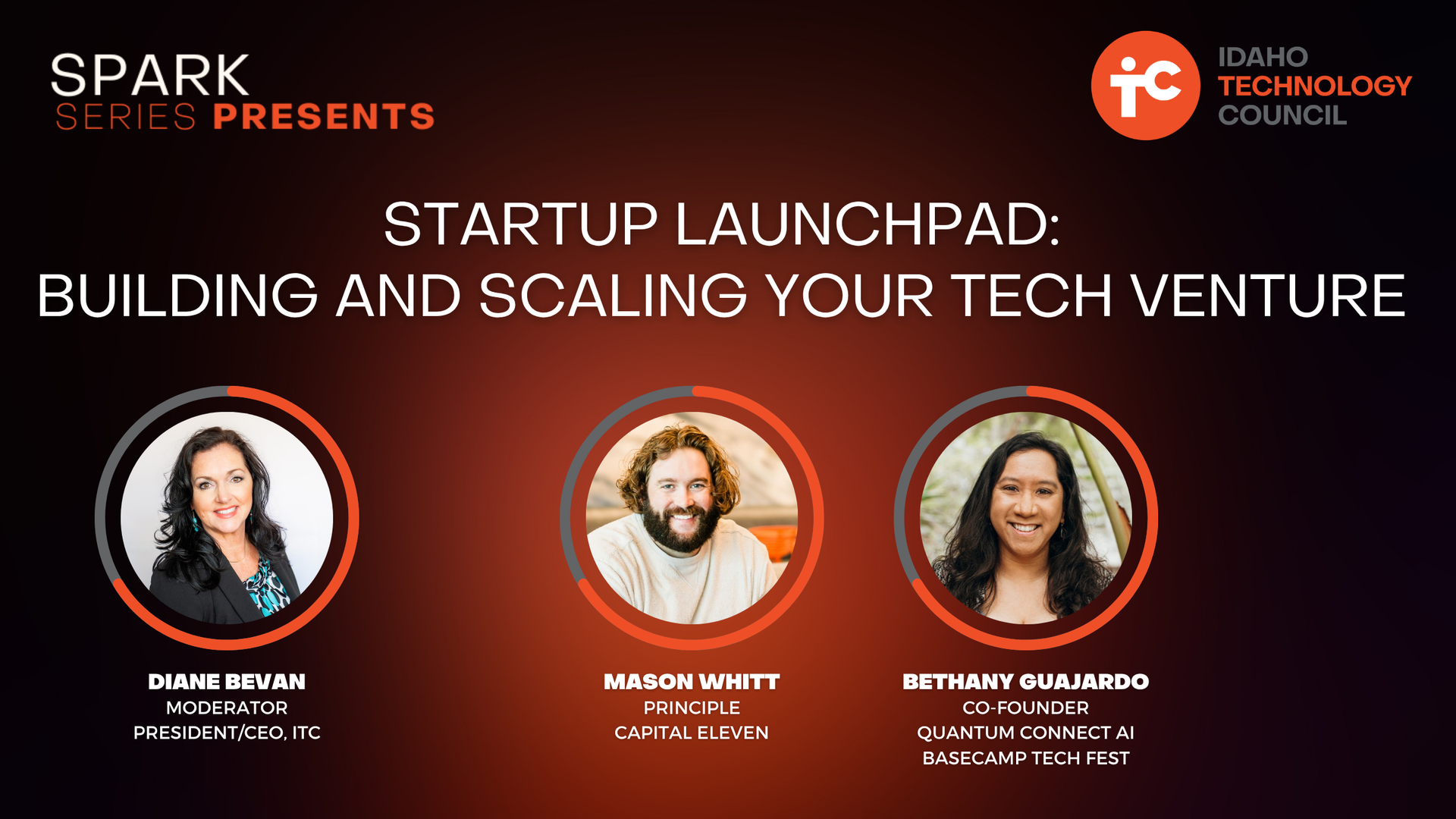 SPARK
SERIES PRESENTS

iTC
IDAHO
TECHNOLOGY
COUNCIL

STARTUP LAUNCHPAD:
BUILDING AND SCALING YOUR TECH VENTURE

DIANE BEVAN
MODERATOR
PRESIDENT/CEO, ITC

MASON WHITT
PRINCIPLE
CAPITAL ELEVEN

BETHANY GUAJARDO
CO-FOUNDER
QUANTUM CONNECT AI
BASECAMP TECH FEST